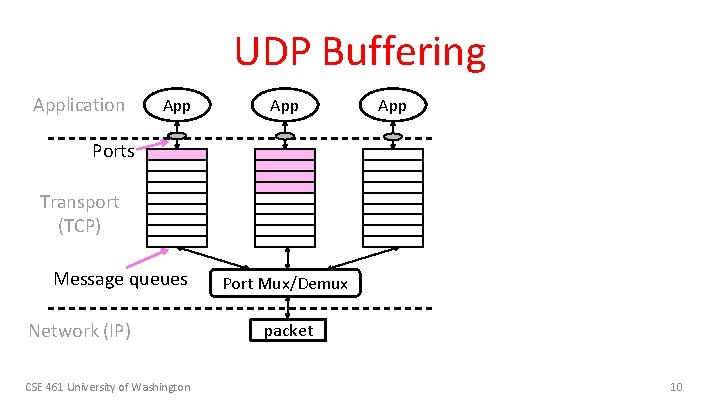 UDP Buffering

Application

App

App

App

Ports

Transport (TCP)

Message queues

Port Mux/Demux

Network (IP)

packet

CSE 461 University of Washington

10